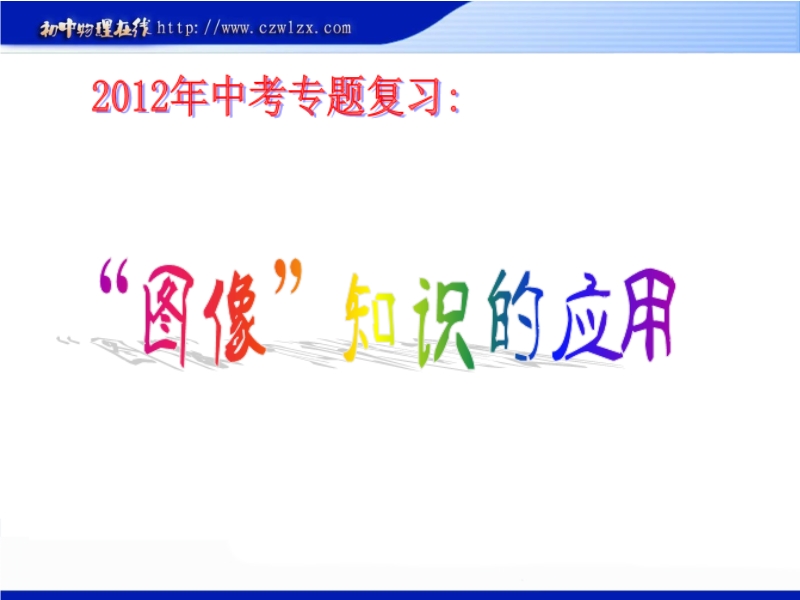 初中物理在线 http://www.czwlzx.com

2012年中考专题复习:

“图像”知识的应用